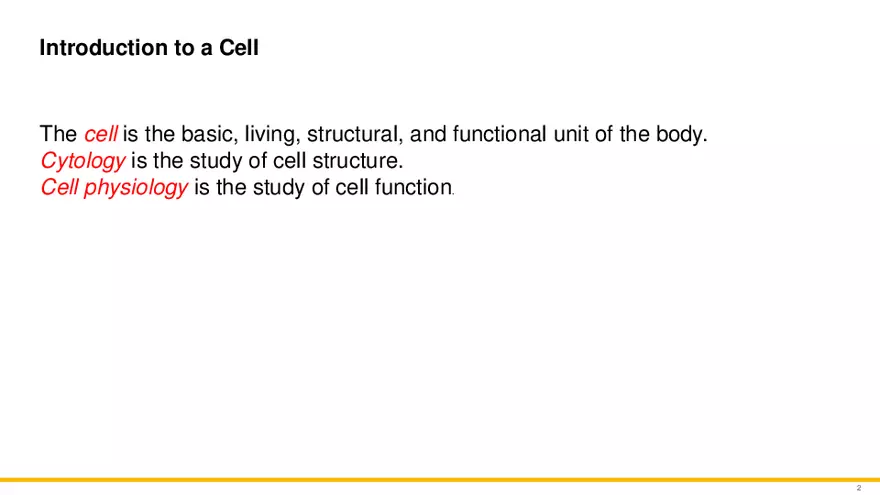 Introduction to a Cell

The cell is the basic, living, structural, and functional unit of the body.
Cytology is the study of cell structure.
Cell physiology is the study of cell function.

2